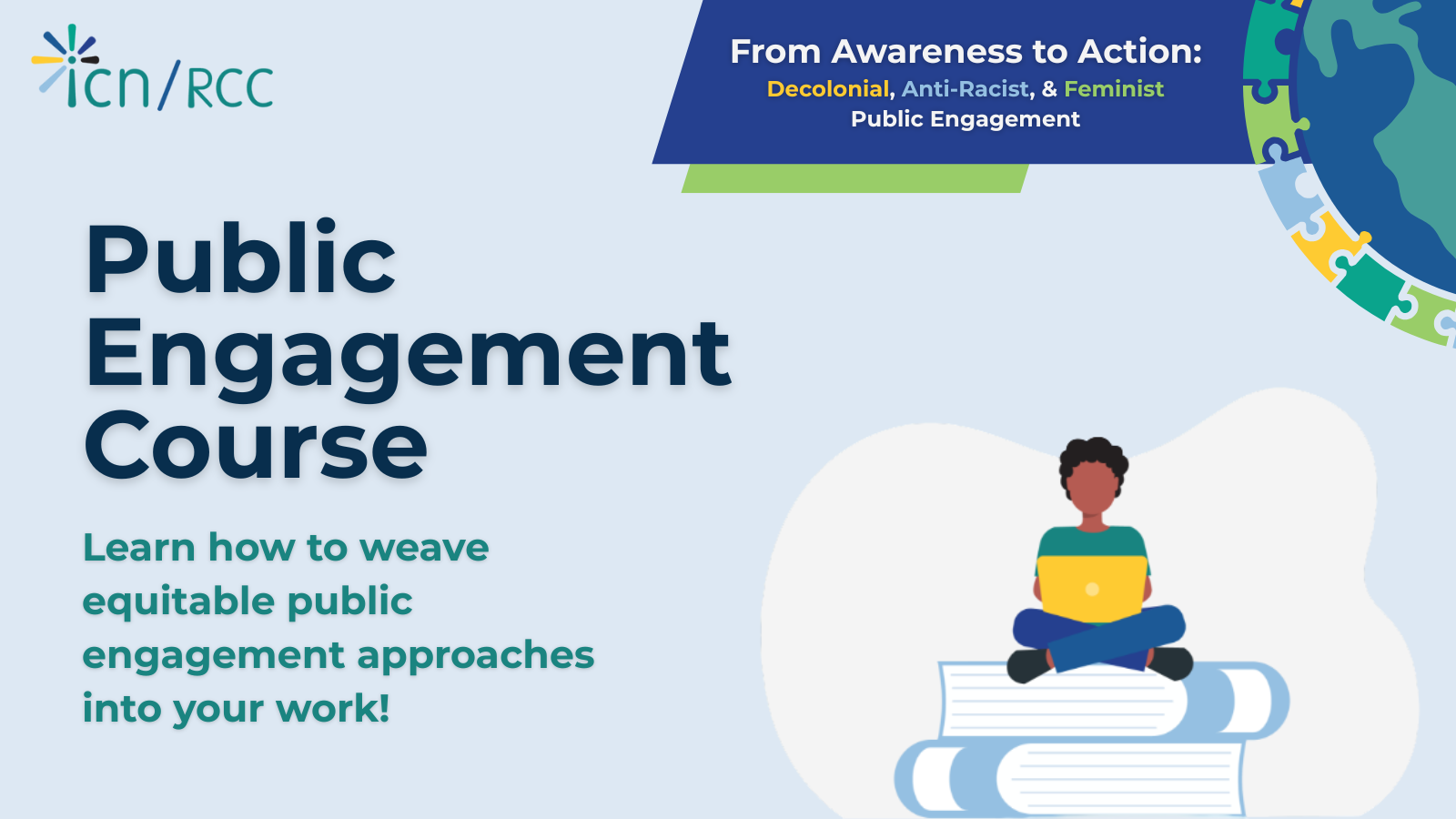 icn/RCC

From Awareness to Action:
Decolonial, Anti-Racist, & Feminist
Public Engagement

Public Engagement Course

Learn how to weave equitable public engagement approaches into your work!